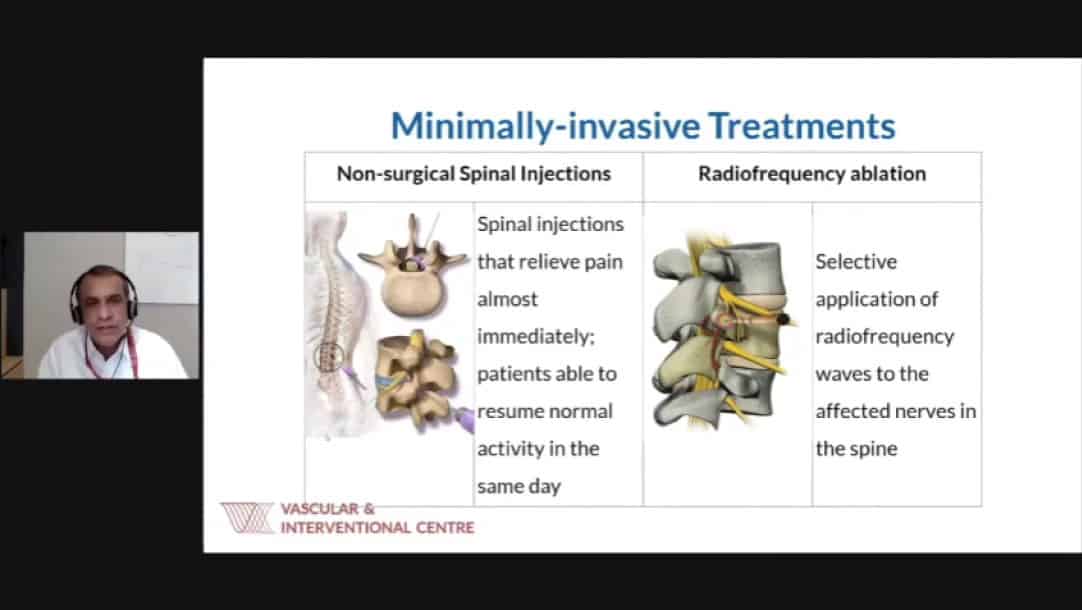 Minimally-invasive Treatments

| Non-surgical Spinal Injections | | Radiofrequency ablation | |
|---|---|---|---|
| | Spinal injections that relieve pain almost immediately; patients able to resume normal activity in the same day | | Selective application of radiofrequency waves to the affected nerves in the spine |

VASCULAR & INTERVENTIONAL CENTRE